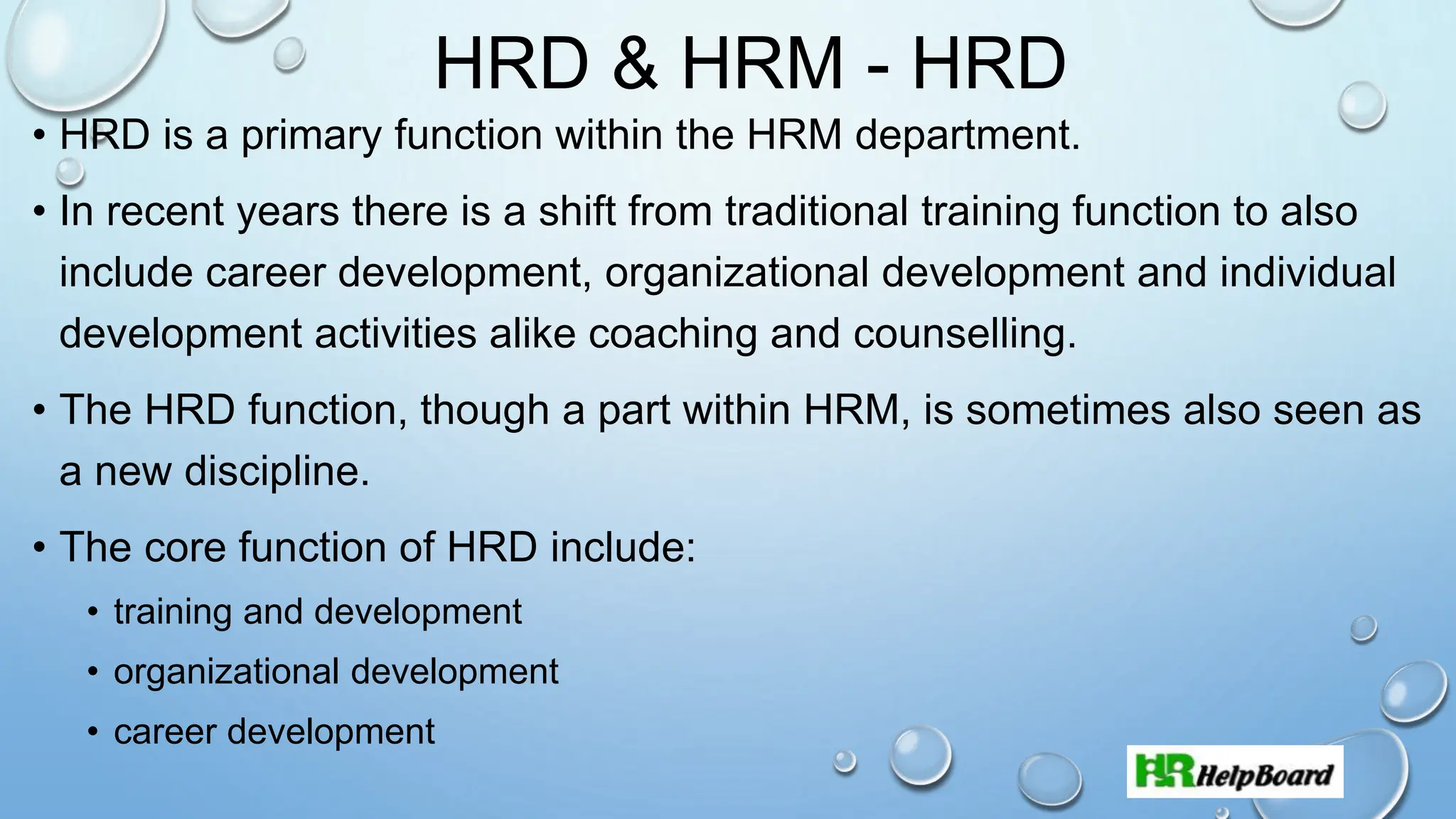 HRD & HRM - HRD

• HRD is a primary function within the HRM department.

• In recent years there is a shift from traditional training function to also include career development, organizational development and individual development activities alike coaching and counselling.

• The HRD function, though a part within HRM, is sometimes also seen as a new discipline.

• The core function of HRD include:
  • training and development
  • organizational development
  • career development

HR HelpBoard